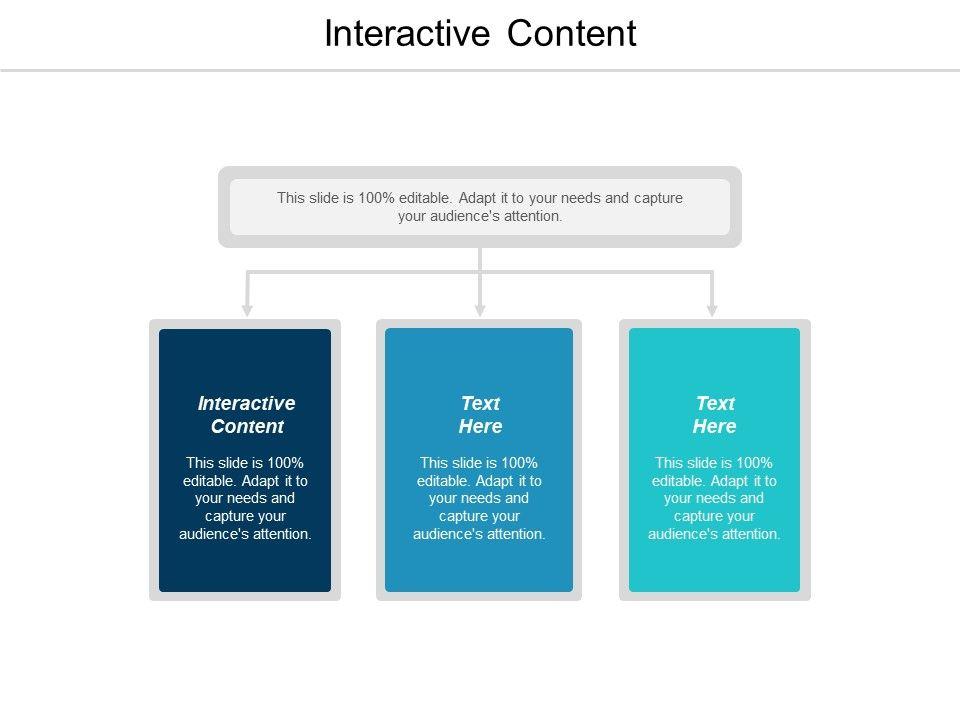 Interactive Content

This slide is 100% editable. Adapt it to your needs and capture your audience's attention.

Interactive Content

This slide is 100% editable. Adapt it to your needs and capture your audience's attention.

Text Here

This slide is 100% editable. Adapt it to your needs and capture your audience's attention.

Text Here

This slide is 100% editable. Adapt it to your needs and capture your audience's attention.